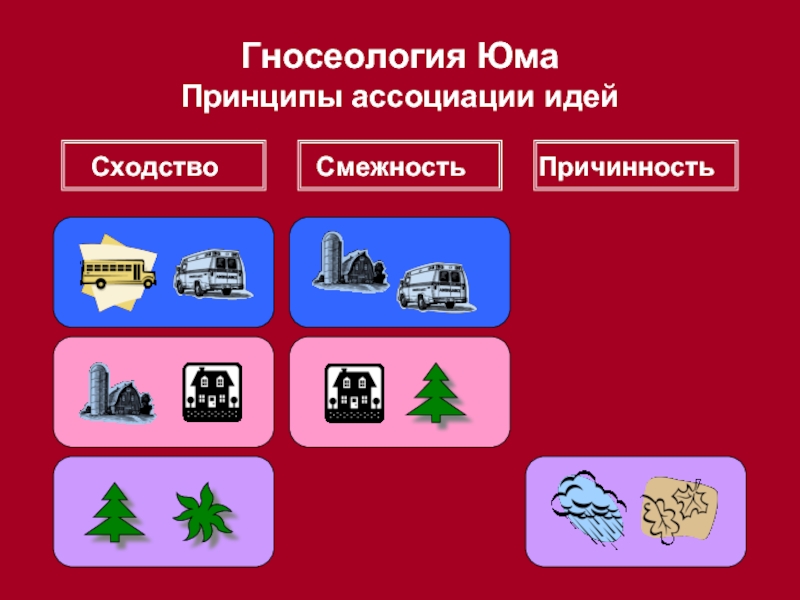 Гносеология Юма
Принципы ассоциации идей

Сходство

Смежность

Причинность